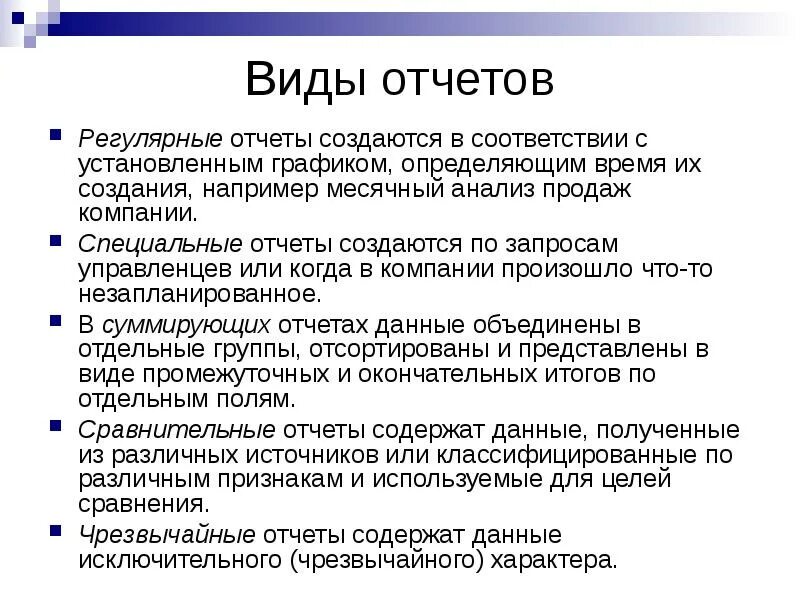 Виды отчетов

Регулярные отчеты создаются в соответствии с установленным графиком, определяющим время их создания, например месячный анализ продаж компании.

Специальные отчеты создаются по запросам управленцев или когда в компании произошло что-то незапланированное.

В суммирующих отчетах данные объединены в отдельные группы, отсортированы и представлены в виде промежуточных и окончательных итогов по отдельным полям.

Сравнительные отчеты содержат данные, полученные из различных источников или классифицированные по различным признакам и используемые для целей сравнения.

Чрезвычайные отчеты содержат данные исключительного (чрезвычайного) характера.